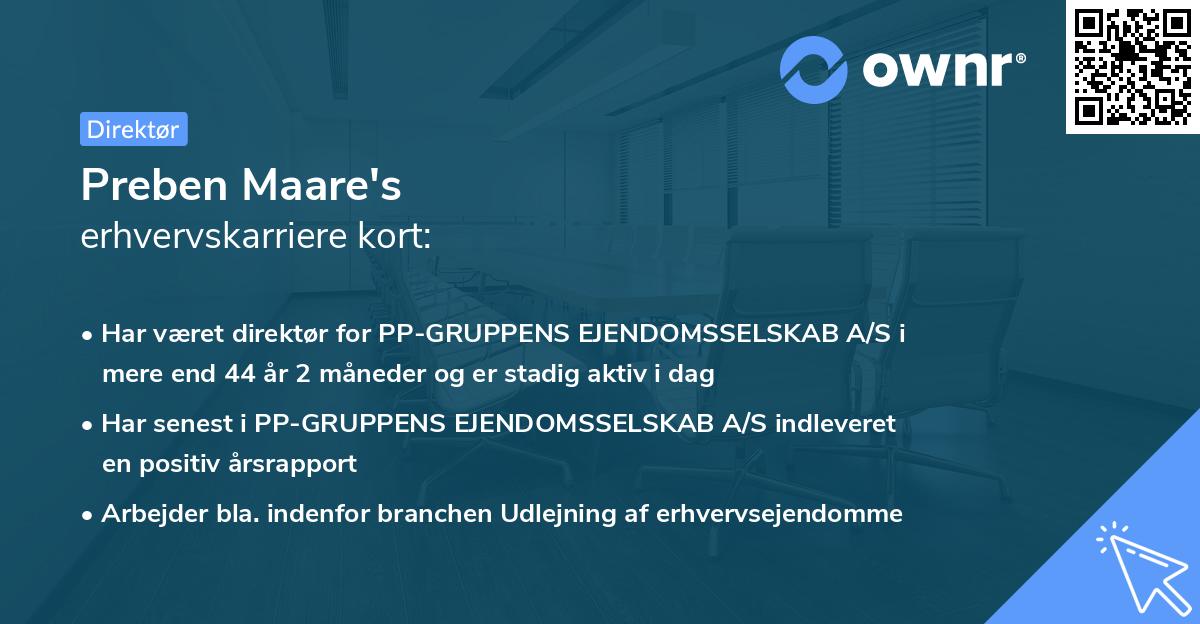 ownr®

Direktør

Preben Maare's
erhvervskarriere kort:

• Har været direktør for PP-GRUPPENS EJENDOMSSELSKAB A/S i mere end 44 år 2 måneder og er stadig aktiv i dag
• Har senest i PP-GRUPPENS EJENDOMSSELSKAB A/S indleveret en positiv årsrapport
• Arbejder bla. indenfor branchen Udlejning af erhvervsejendomme